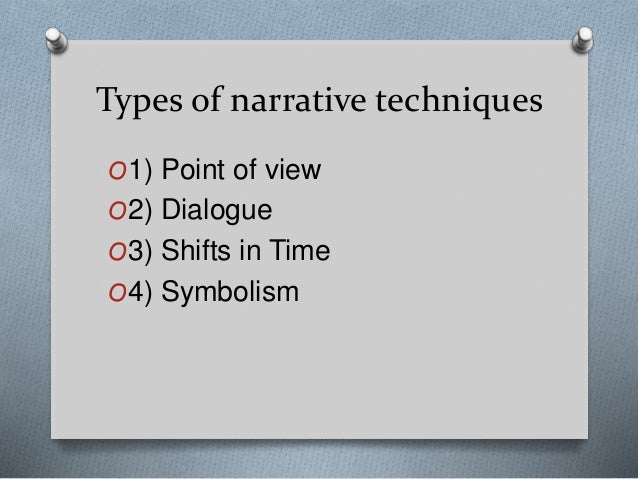 Types of narrative techniques

1) Point of view
2) Dialogue
3) Shifts in Time
4) Symbolism